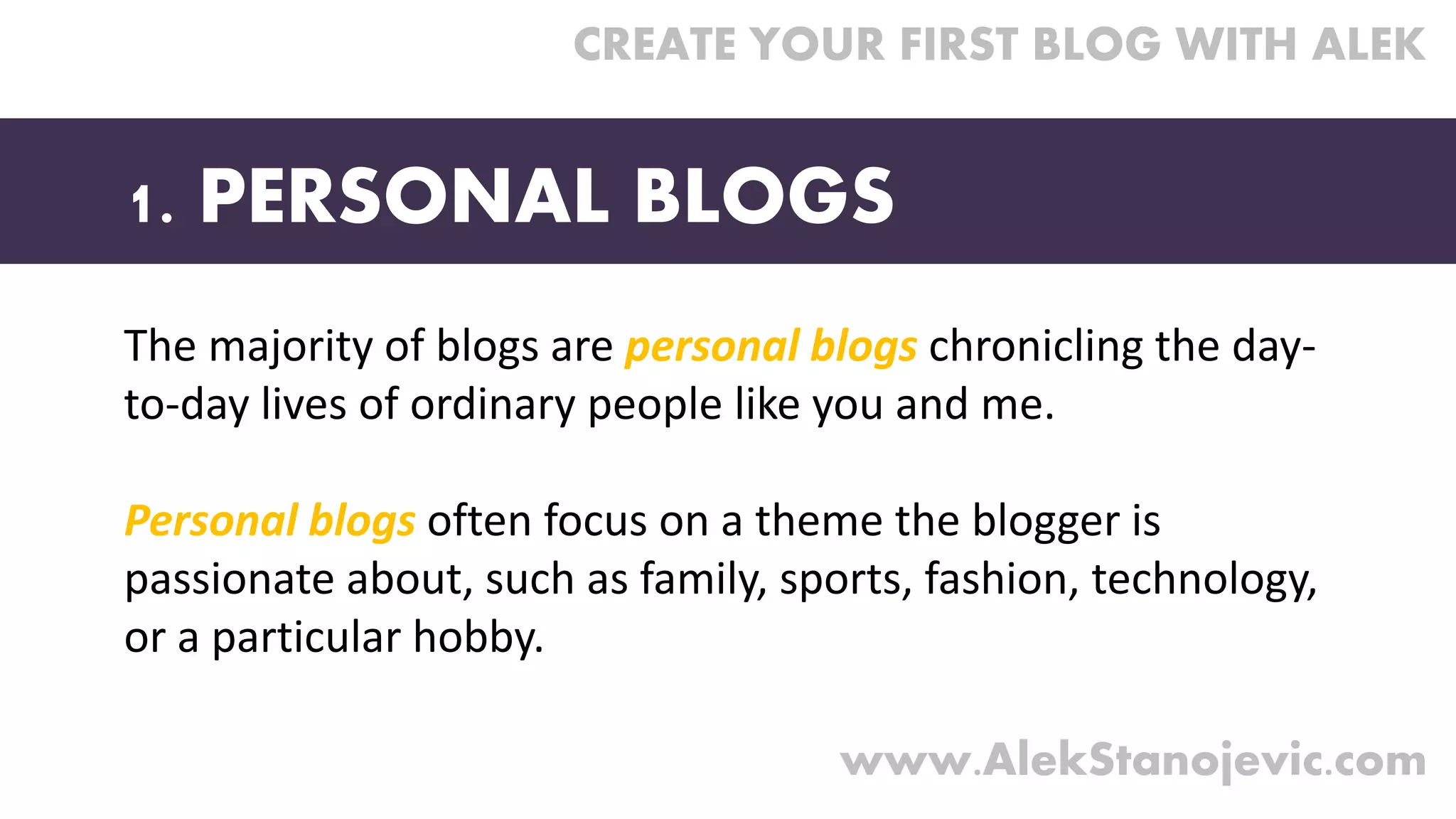 CREATE YOUR FIRST BLOG WITH ALEK

1. PERSONAL BLOGS

The majority of blogs are personal blogs chronicling the day-to-day lives of ordinary people like you and me.

Personal blogs often focus on a theme the blogger is passionate about, such as family, sports, fashion, technology, or a particular hobby.

www.AlekStanojevic.com